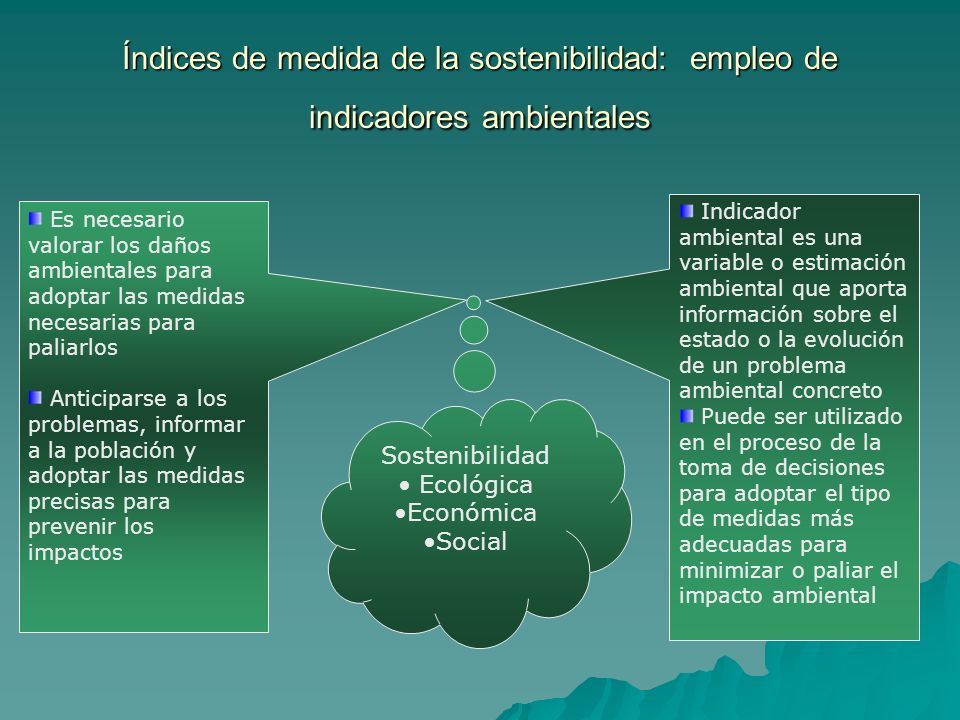 Índices de medida de la sostenibilidad: empleo de indicadores ambientales

Es necesario valorar los daños ambientales para adoptar las medidas necesarias para paliarlos

Anticiparse a los problemas, informar a la población y adoptar las medidas precisas para prevenir los impactos

Sostenibilidad
• Ecológica
•Económica
•Social

Indicador ambiental es una variable o estimación ambiental que aporta información sobre el estado o la evolución de un problema ambiental concreto

Puede ser utilizado en el proceso de la toma de decisiones para adoptar el tipo de medidas más adecuadas para minimizar o paliar el impacto ambiental